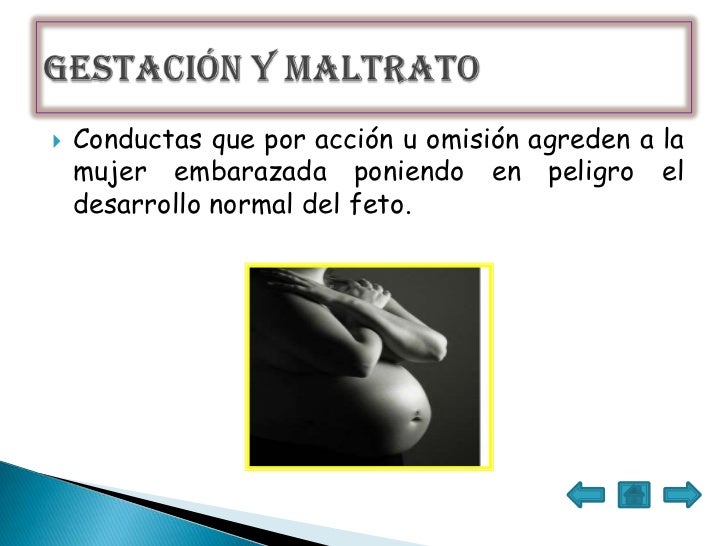 GESTACIÓN Y MALTRATO

Conductas que por acción u omisión agreden a la mujer embarazada poniendo en peligro el desarrollo normal del feto.